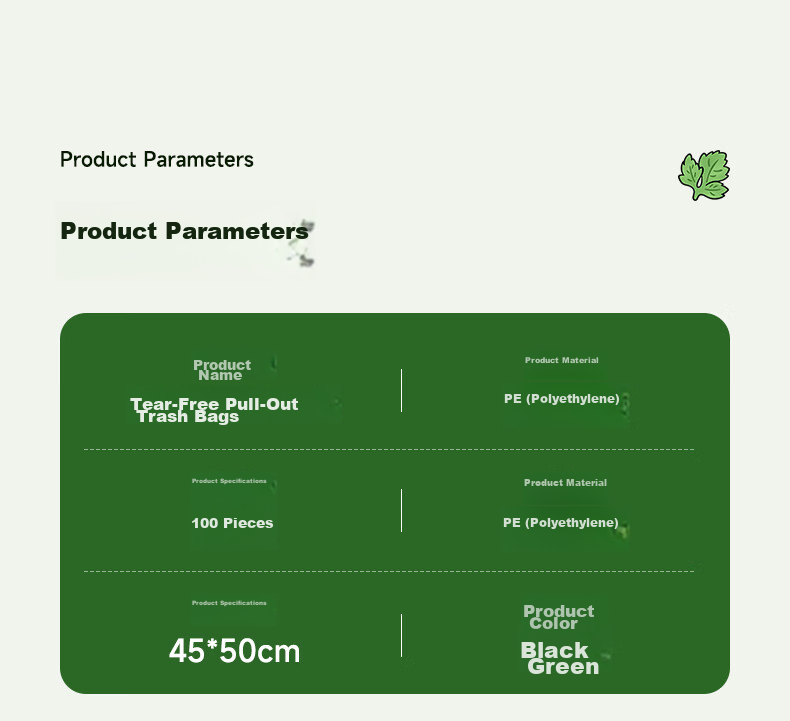 Product Parameters

Product Parameters

Product Name

Tear-Free Pull-Out Trash Bags

Product Material

PE (Polyethylene)

Product Specifications

100 Pieces

Product Material

PE (Polyethylene)

Product Specifications

45*50cm

Product Color

Black
Green